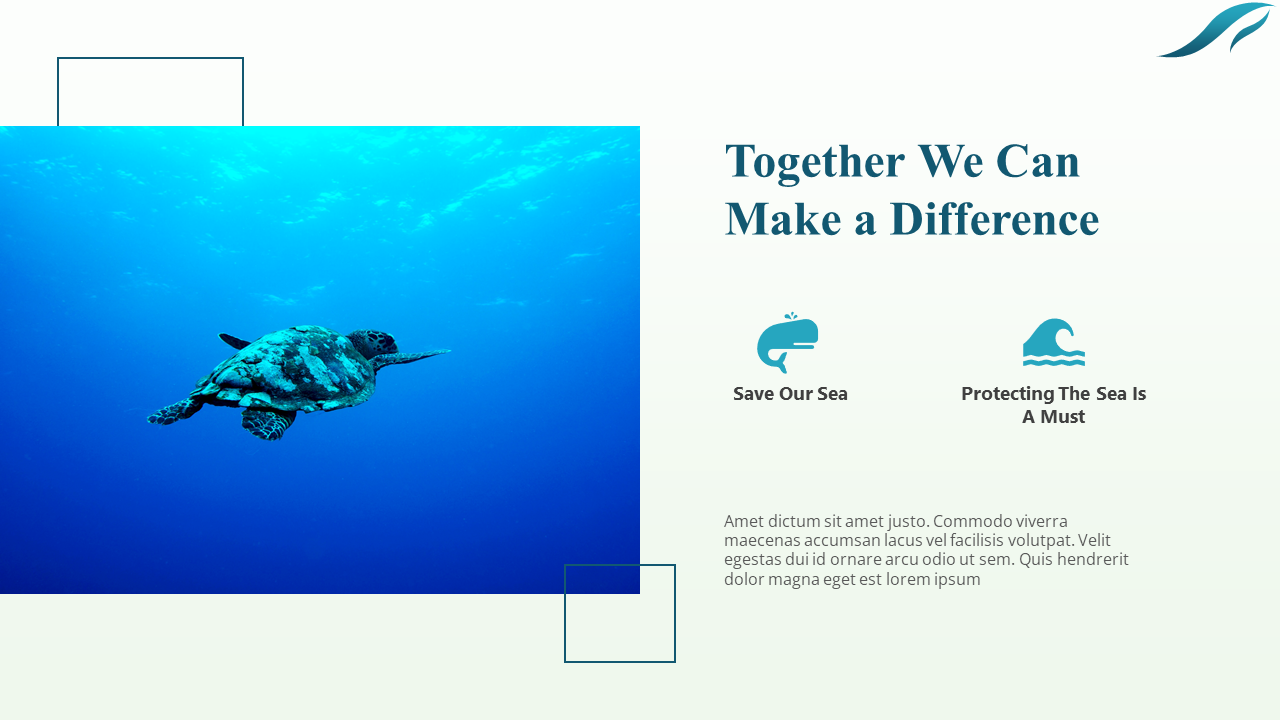 Together We Can Make a Difference

Save Our Sea

Protecting The Sea Is A Must

Amet dictum sit amet justo. Commodo viverra maecenas accumsan lacus vel facilisis volutpat. Velit egestas dui id ornare arcu odio ut sem. Quis hendrerit dolor magna eget est lorem ipsum